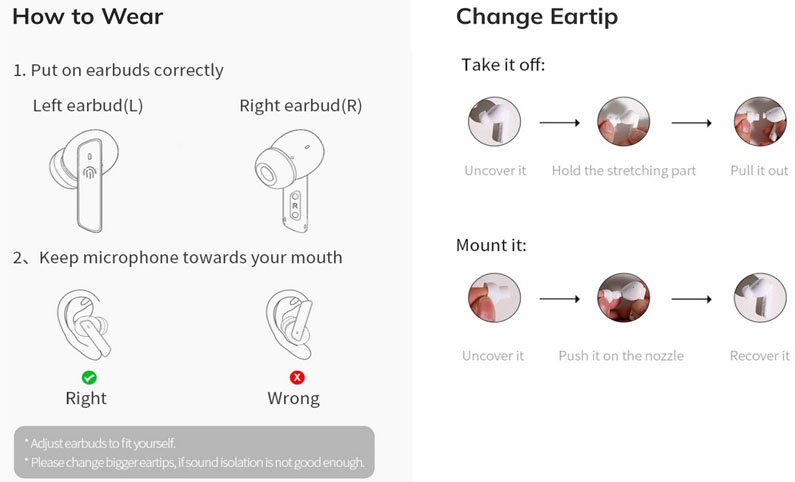 How to Wear

1. Put on earbuds correctly

Left earbud(L)

Right earbud(R)

R

2、Keep microphone towards your mouth

Right

Wrong

* Adjust earbuds to fit yourself.
* Please change bigger eartips, if sound isolation is not good enough.

Change Eartip

Take it off:

Uncover it

Hold the stretching part

Pull it out

Mount it:

Uncover it

Push it on the nozzle

Recover it